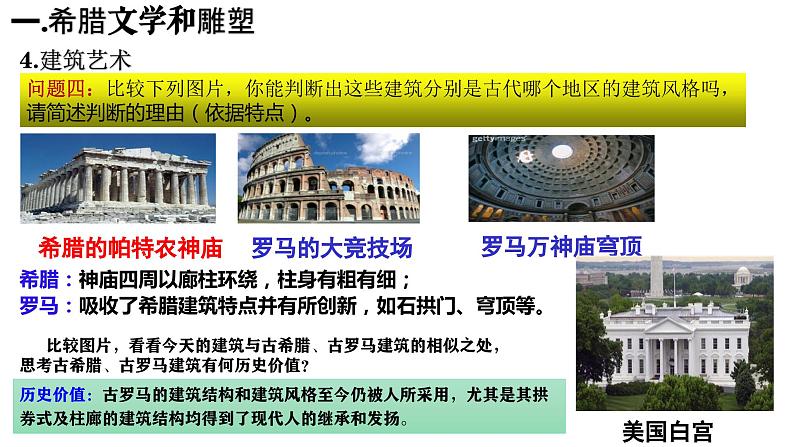 一.希腊文学和雕塑

4.建筑艺术

问题四：比较下列图片，你能判断出这些建筑分别是古代哪个地区的建筑风格吗，请简述判断的理由（依据特点）。

gettyimages

希腊的帕特农神庙

罗马的大竞技场

罗马万神庙穹顶

希腊：神庙四周以廊柱环绕，柱身有粗有细；
罗马：吸收了希腊建筑特点并有所创新，如石拱门、穹顶等。

比较图片，看看今天的建筑与古希腊、古罗马建筑的相似之处，思考古希腊、古罗马建筑有何历史价值？

历史价值：古罗马的建筑结构和建筑风格至今仍被人所采用，尤其是其拱券式及柱廊的建筑结构均得到了现代人的继承和发扬。

美国白宫